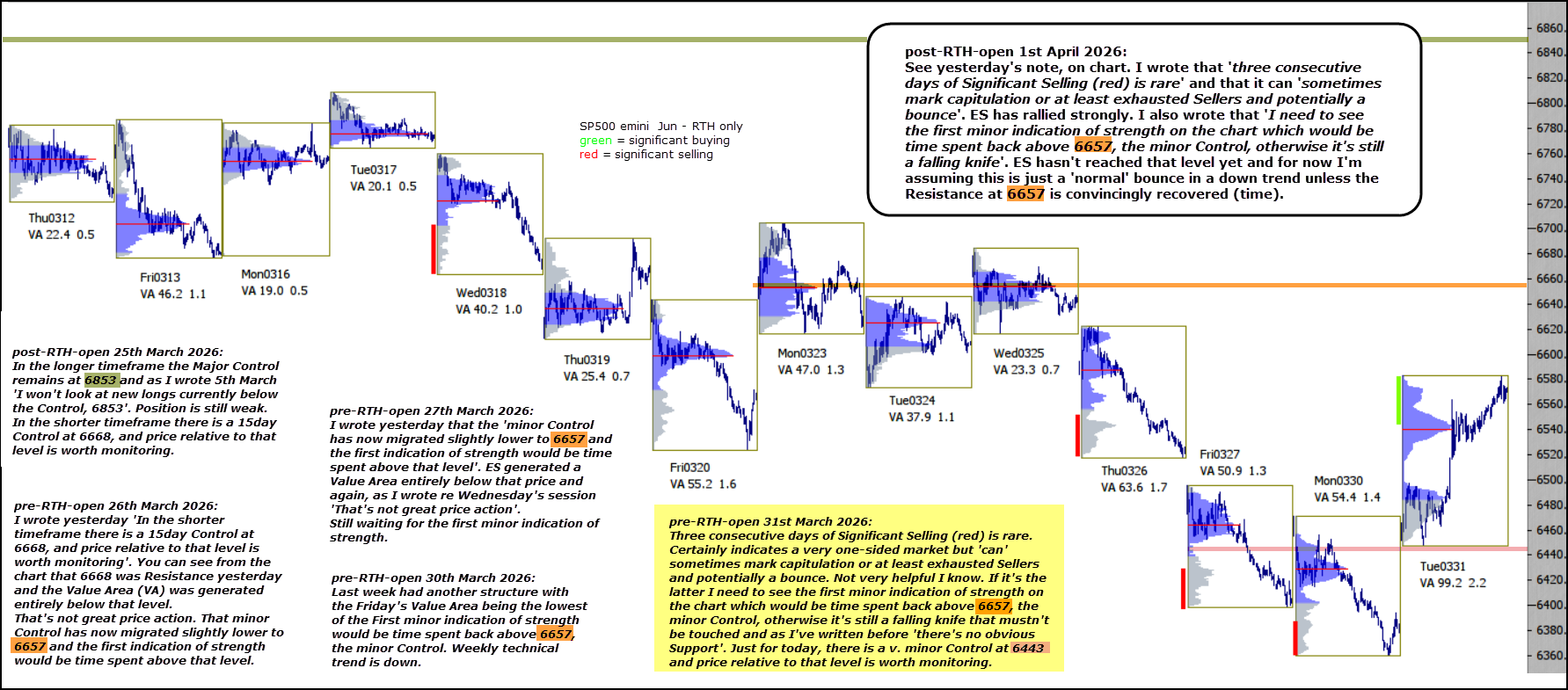 post-RTH-open 1st April 2026:
See yesterday's note, on chart. I wrote that 'three consecutive days of Significant Selling (red) is rare' and that it can 'sometimes mark capitulation or at least exhausted Sellers and potentially a bounce'. ES has rallied strongly. I also wrote that 'I need to see the first minor indication of strength on the chart which would be time spent back above 6657, the minor Control, otherwise it's still a falling knife'. ES hasn't reached that level yet and for now I'm assuming this is just a 'normal' bounce in a down trend unless the Resistance at 6657 is convincingly recovered (time).

SP500 emini Jun - RTH only
green = significant buying
red = significant selling

Thu0312
VA 22.4 0.5

Fri0313
VA 46.2 1.1

Mon0316
VA 19.0 0.5

Tue0317
VA 20.1 0.5

Wed0318
VA 40.2 1.0

Thu0319
VA 25.4 0.7

Fri0320
VA 55.2 1.6

Mon0323
VA 47.0 1.3

Tue0324
VA 37.9 1.1

Wed0325
VA 23.3 0.7

Thu0326
VA 63.6 1.7

Fri0327
VA 50.9 1.3

Mon0330
VA 54.4 1.4

Tue0331
VA 99.2 2.2

post-RTH-open 25th March 2026:
In the longer timeframe the Major Control remains at 6853 and as I wrote 5th March 'I won't look at new longs currently below the Control, 6853'. Position is still weak.
In the shorter timeframe there is a 15day Control at 6668, and price relative to that level is worth monitoring.

pre-RTH-open 26th March 2026:
I wrote yesterday 'In the shorter timeframe there is a 15day Control at 6668, and price relative to that level is worth monitoring'. You can see from the chart that 6668 was Resistance yesterday and the Value Area (VA) was generated entirely below that level.
That's not great price action. That minor Control has now migrated slightly lower to 6657 and the first indication of strength would be time spent above that level.

pre-RTH-open 27th March 2026:
I wrote yesterday that the 'minor Control has now migrated slightly lower to 6657 and the first indication of strength would be time spent above that level'. ES generated a Value Area entirely below that price and again, as I wrote re Wednesday's session 'That's not great price action'.
Still waiting for the first minor indication of strength.

pre-RTH-open 30th March 2026:
Last week had another structure with the Friday's Value Area being the lowest of the First minor indication of strength would be time spent back above 6657, the minor Control. Weekly technical trend is down.

pre-RTH-open 31st March 2026:
Three consecutive days of Significant Selling (red) is rare. Certainly indicates a very one-sided market but 'can' sometimes mark capitulation or at least exhausted Sellers and potentially a bounce. Not very helpful I know. If it's the latter I need to see the first minor indication of strength on the chart which would be time spent back above 6657, the minor Control, otherwise it's still a falling knife that mustn't be touched and as I've written before 'there's no obvious Support'. Just for today, there is a v. minor Control at 6443 and price relative to that level is worth monitoring.

6860.
6840.
6820.
6800.
6780.
6760.
6740.
6720.
6700.
6680.
6660.
6640.
6620.
6600.
6580.
6560.
6540.
6520.
6500.
6480.
6460.
6440.
6420.
6400.
6380.
6360.